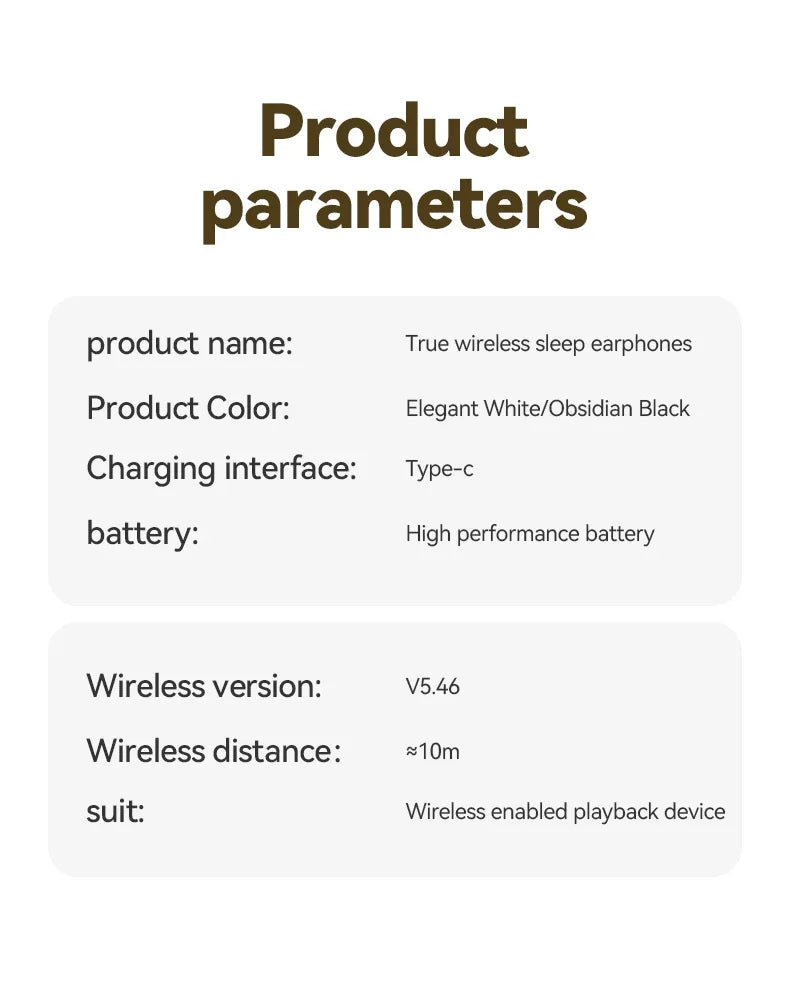 Product parameters

product name: True wireless sleep earphones
Product Color: Elegant White/Obsidian Black
Charging interface: Type-c
battery: High performance battery

Wireless version: V5.46
Wireless distance: ≈10m
suit: Wireless enabled playback device